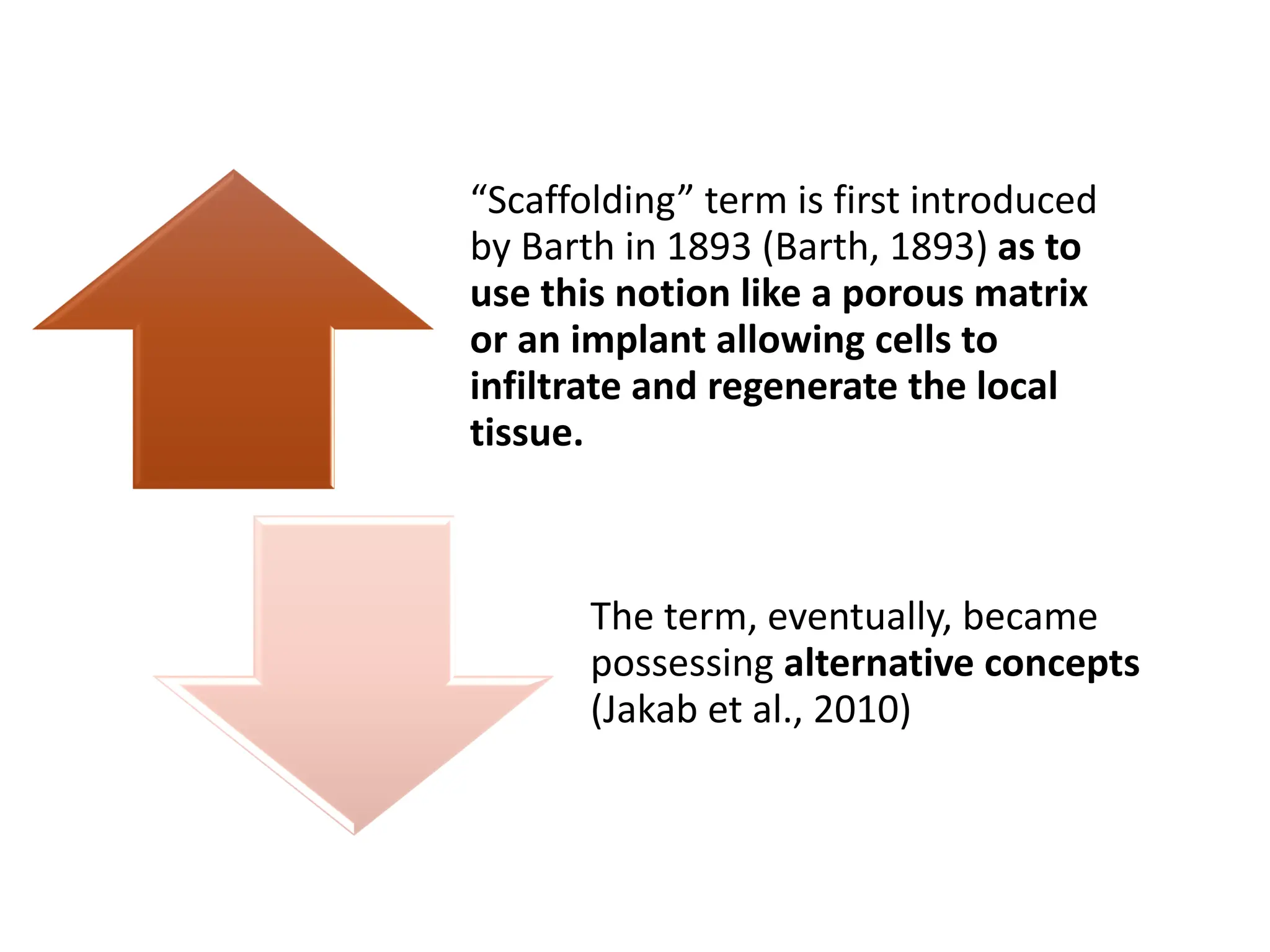 “Scaffolding” term is first introduced by Barth in 1893 (Barth, 1893) as to use this notion like a porous matrix or an implant allowing cells to infiltrate and regenerate the local tissue.

The term, eventually, became possessing alternative concepts (Jakab et al., 2010)